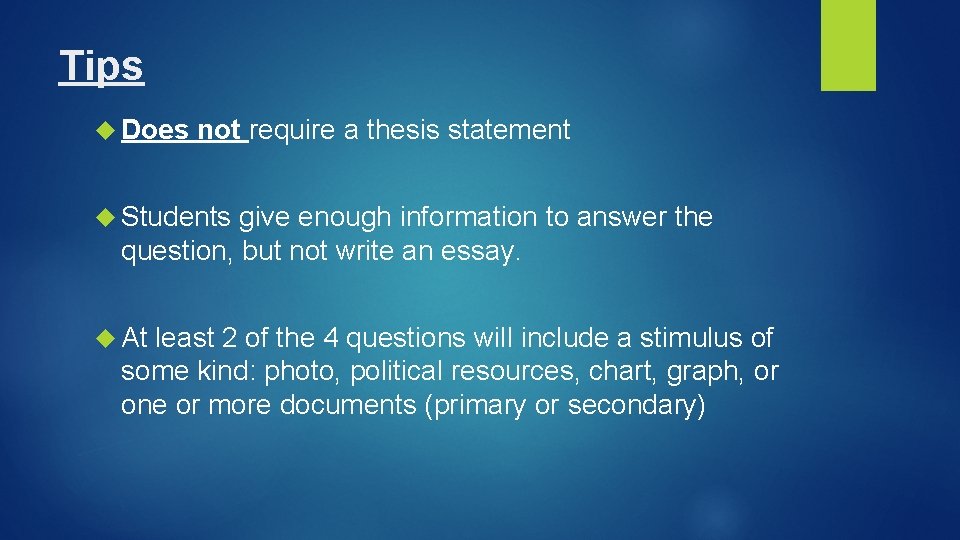 Tips

Does not require a thesis statement

Students give enough information to answer the question, but not write an essay.

At least 2 of the 4 questions will include a stimulus of some kind: photo, political resources, chart, graph, or one or more documents (primary or secondary)